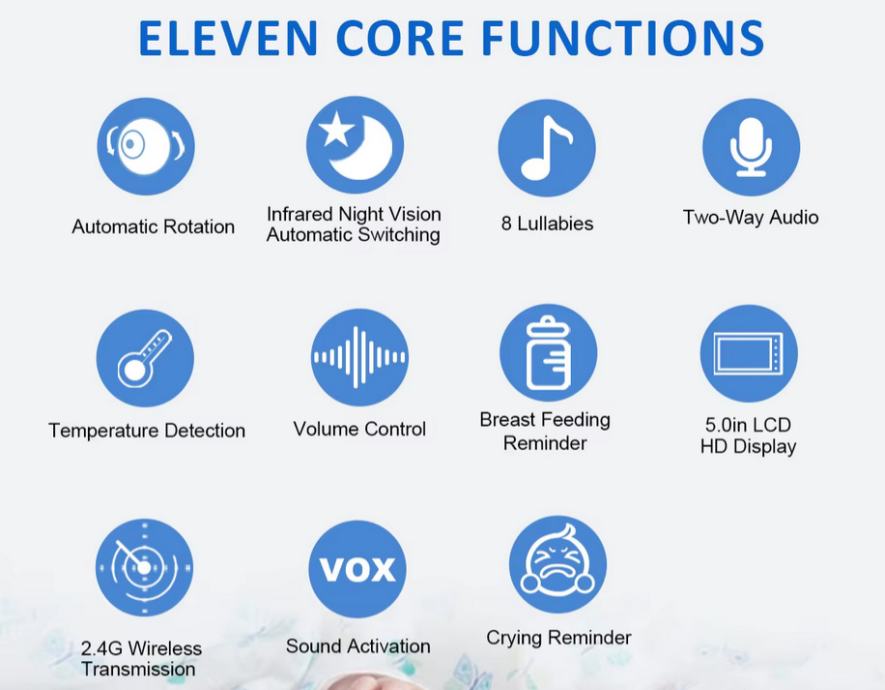 ELEVEN CORE FUNCTIONS

Automatic Rotation

Infrared Night Vision Automatic Switching

8 Lullabies

Two-Way Audio

Temperature Detection

Volume Control

Breast Feeding Reminder

5.0in LCD HD Display

2.4G Wireless Transmission

VOX

Sound Activation

Crying Reminder